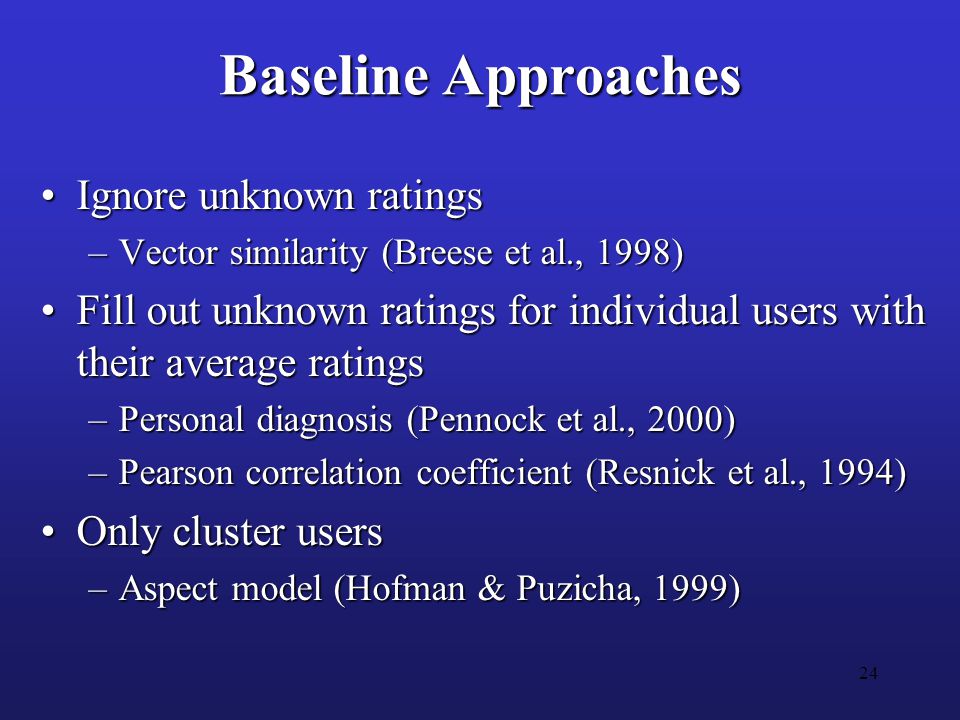 Baseline Approaches

• Ignore unknown ratings
– Vector similarity (Breese et al., 1998)

• Fill out unknown ratings for individual users with their average ratings
– Personal diagnosis (Pennock et al., 2000)
– Pearson correlation coefficient (Resnick et al., 1994)

• Only cluster users
– Aspect model (Hofman & Puzicha, 1999)

24